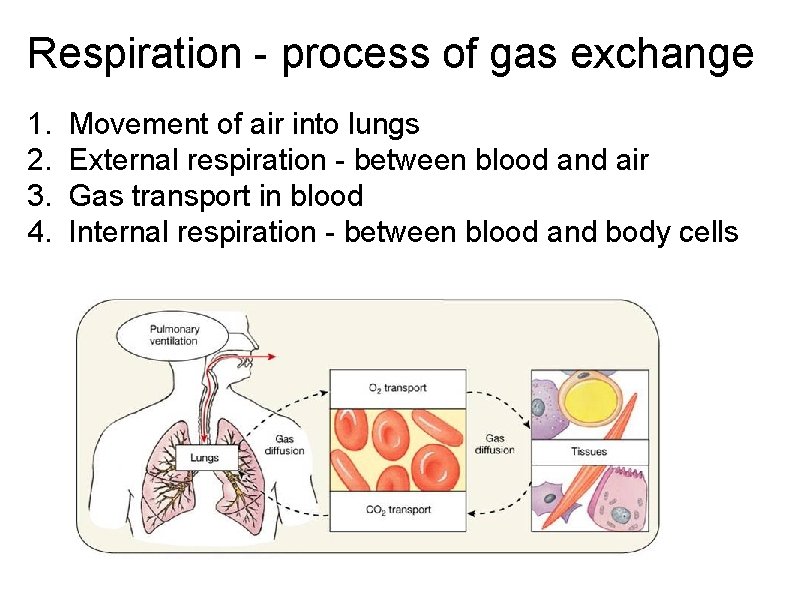 Respiration - process of gas exchange

1. Movement of air into lungs
2. External respiration - between blood and air
3. Gas transport in blood
4. Internal respiration - between blood and body cells

Pulmonary ventilation

Lungs

Gas diffusion

$O_2$ transport

$CO_2$ transport

Gas diffusion

Tissues